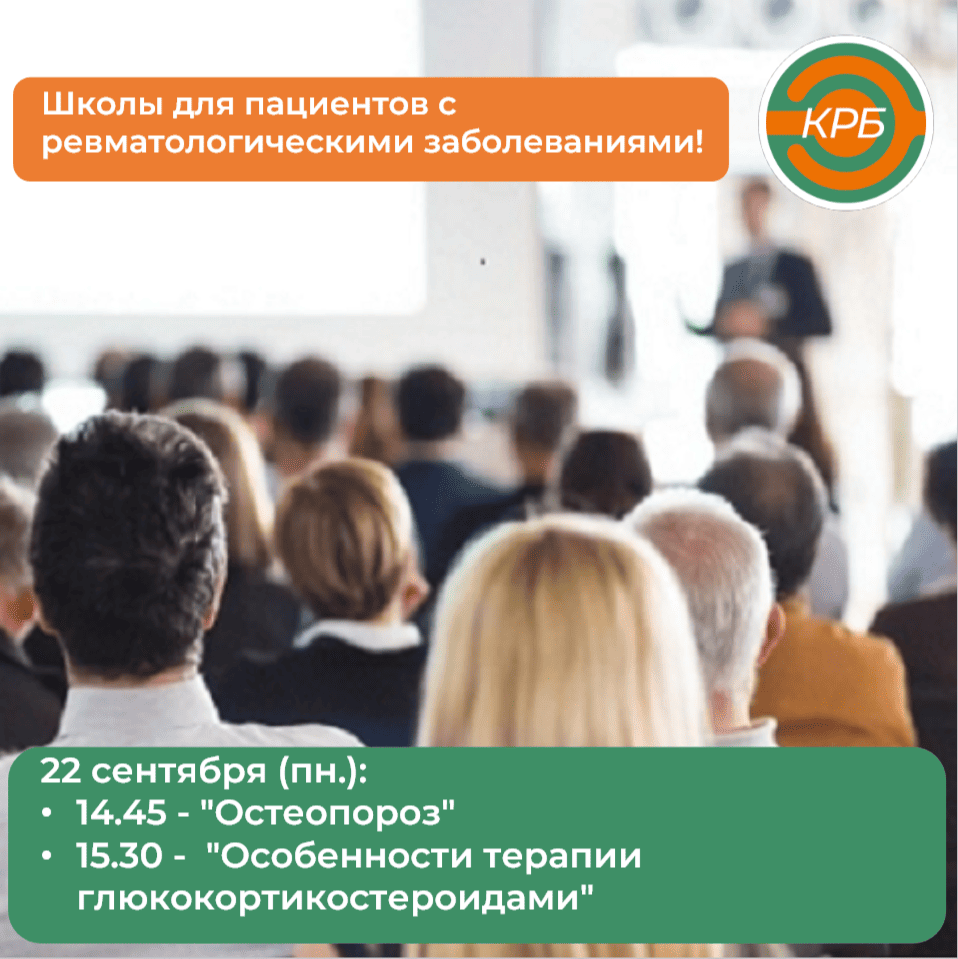 Школы для пациентов с ревматологическими заболеваниями!

КРБ

22 сентября (пн.):
• 14.45 - "Остеопороз"
• 15.30 - "Особенности терапии глюкокортикостероидами"